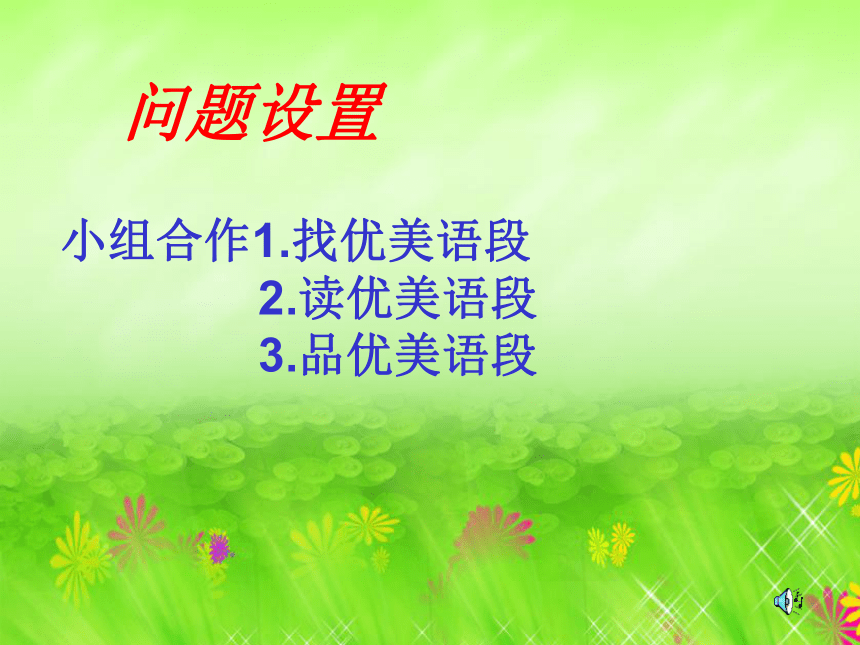 问题设置

小组合作1.找优美语段
2.读优美语段
3.品优美语段